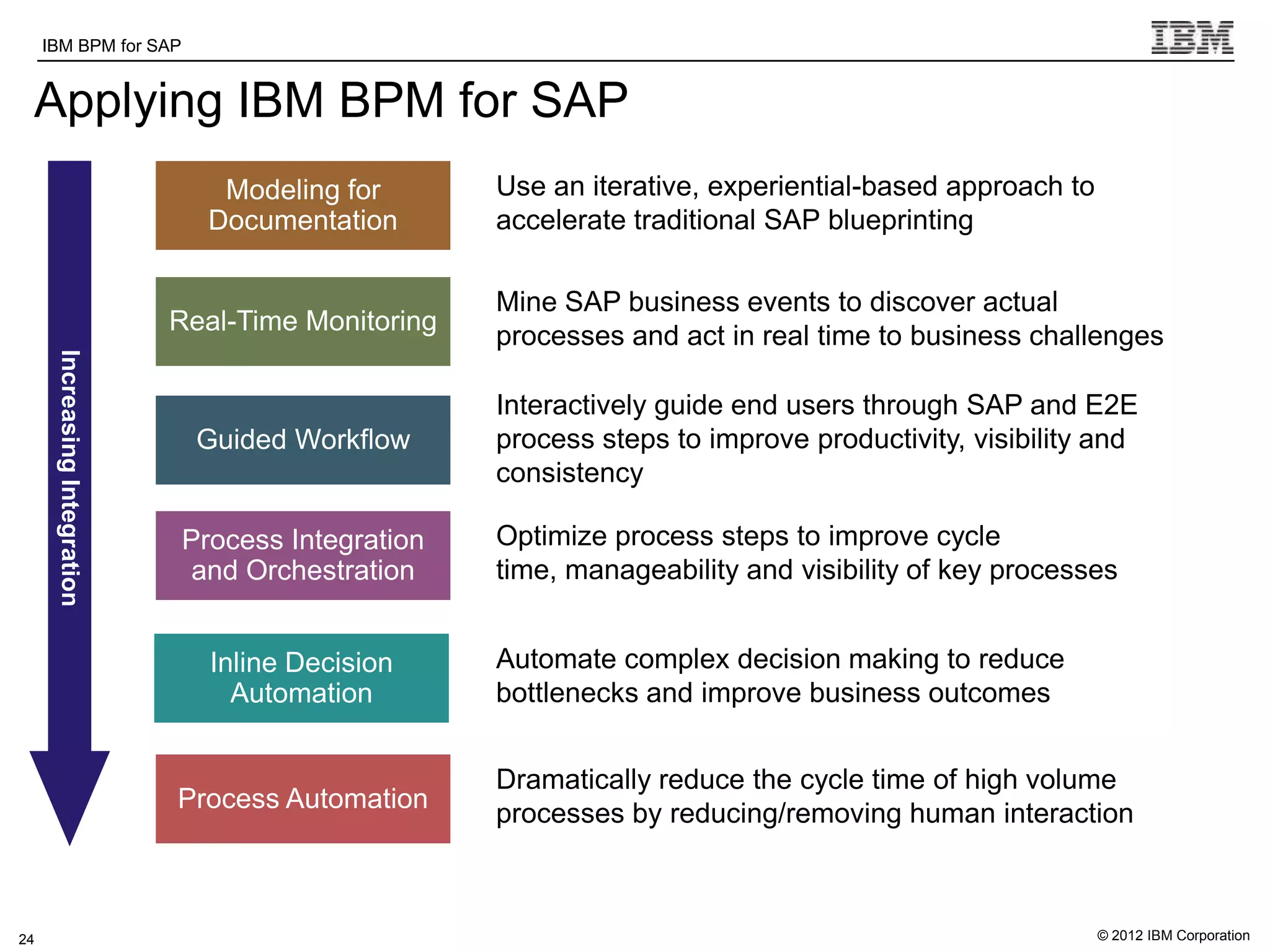 IBM BPM for SAP

IBM

Applying IBM BPM for SAP

Increasing Integration

Modeling for Documentation

Use an iterative, experiential-based approach to accelerate traditional SAP blueprinting

Real-Time Monitoring

Mine SAP business events to discover actual processes and act in real time to business challenges

Guided Workflow

Interactively guide end users through SAP and E2E process steps to improve productivity, visibility and consistency

Process Integration and Orchestration

Optimize process steps to improve cycle time, manageability and visibility of key processes

Inline Decision Automation

Automate complex decision making to reduce bottlenecks and improve business outcomes

Process Automation

Dramatically reduce the cycle time of high volume processes by reducing/removing human interaction

24

© 2012 IBM Corporation